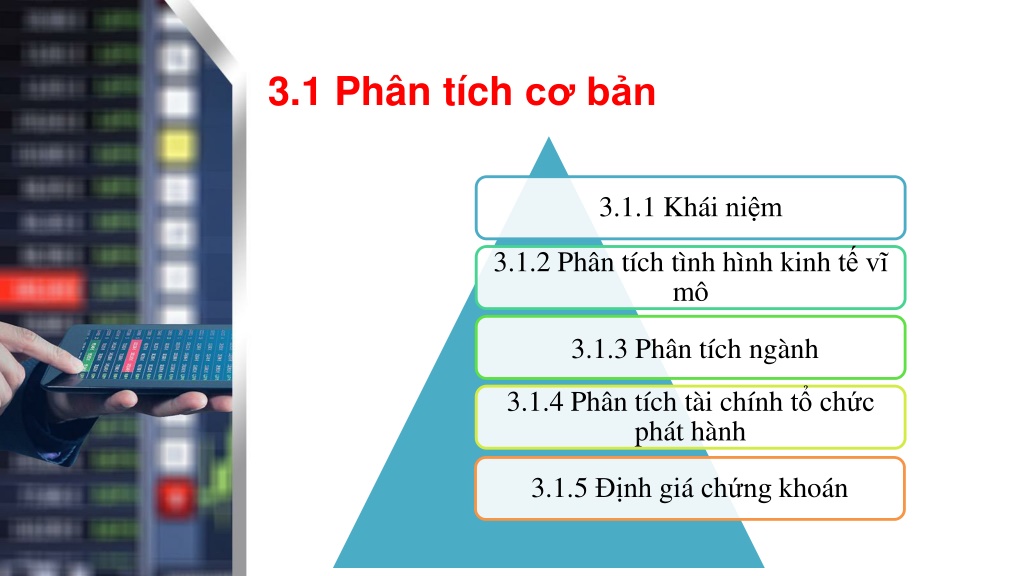 3.1 Phân tích cơ bản

3.1.1 Khái niệm

3.1.2 Phân tích tình hình kinh tế vĩ mô

3.1.3 Phân tích ngành

3.1.4 Phân tích tài chính tổ chức phát hành

3.1.5 Định giá chứng khoán